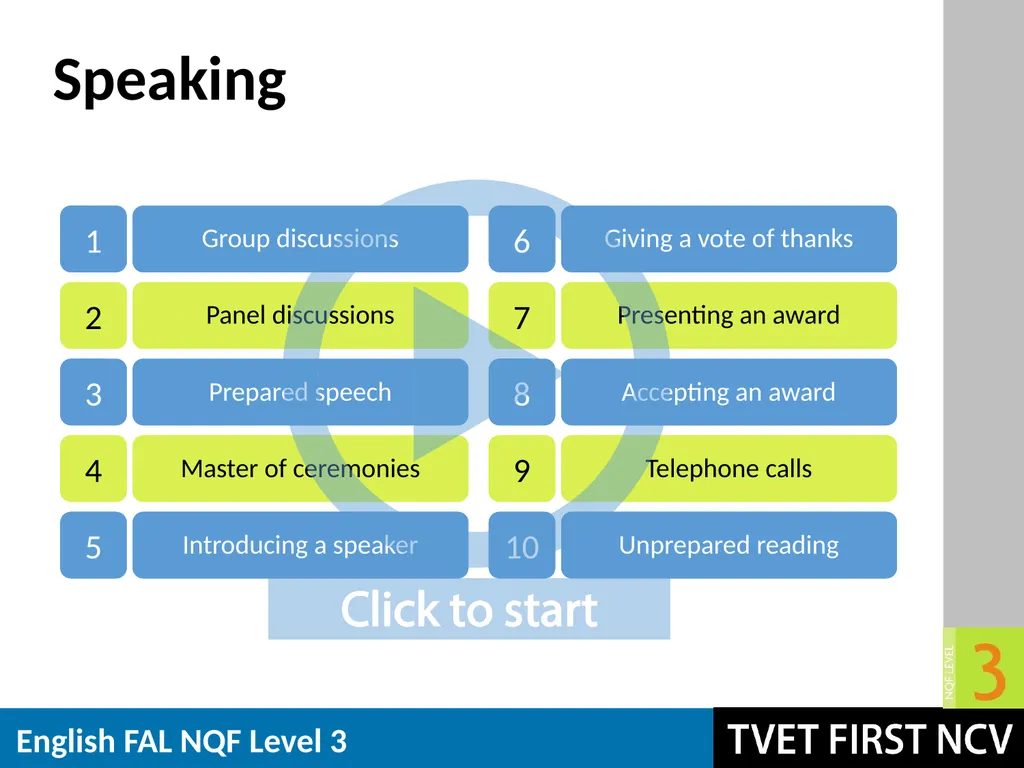 Speaking

1 Group discussions
2 Panel discussions
3 Prepared speech
4 Master of ceremonies
5 Introducing a speaker

6 Giving a vote of thanks
7 Presenting an award
8 Accepting an award
9 Telephone calls
10 Unprepared reading

Click to start

NQF LEVEL 3

English FAL NQF Level 3

TVET FIRST NCV